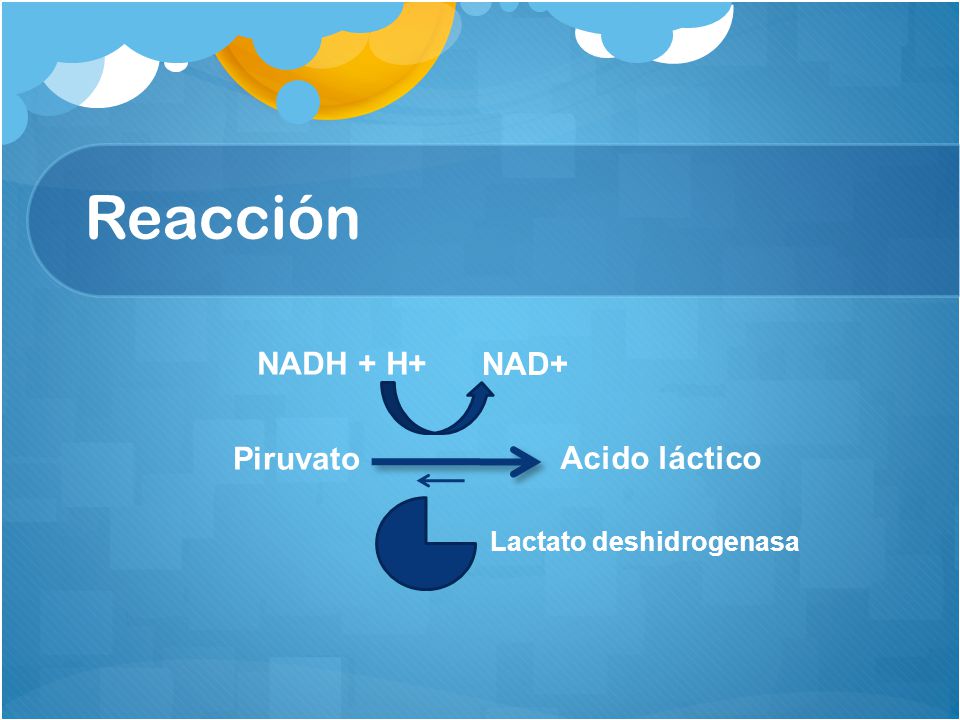 Reacción

NADH + H+ NAD+

Piruvato Acido láctico

Lactato deshidrogenasa